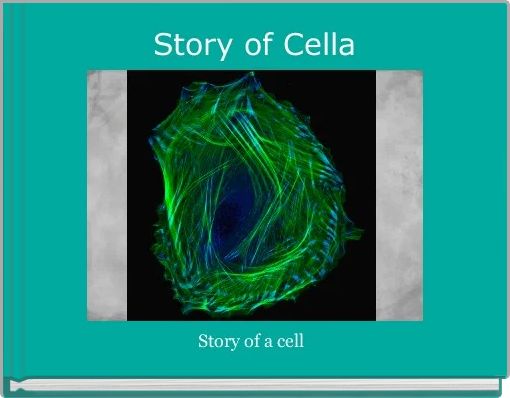 Story of Cella

Story of a cell